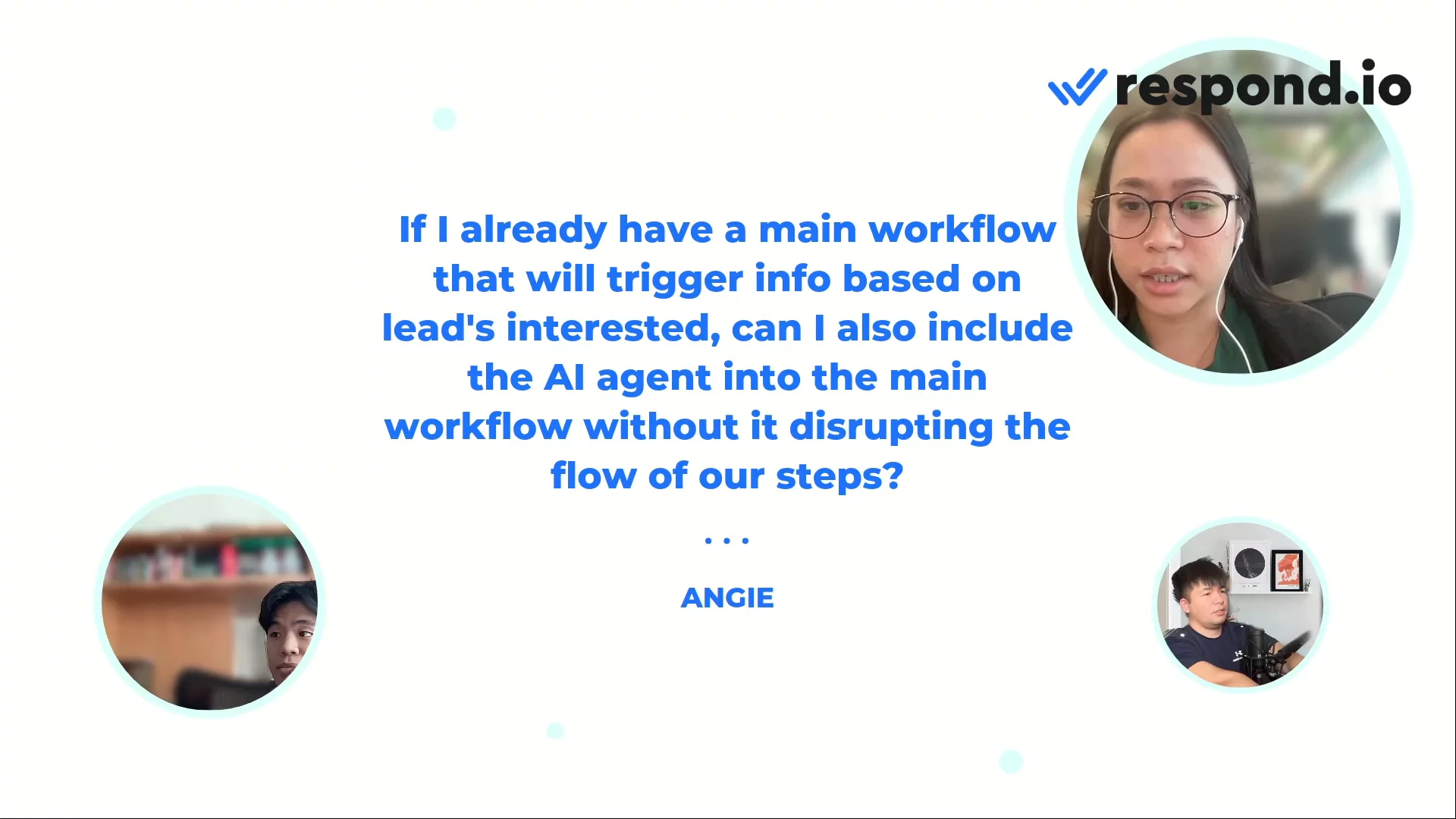 respond.io

If I already have a main workflow that will trigger info based on lead's interested, can I also include the AI agent into the main workflow without it disrupting the flow of our steps?

...

ANGIE